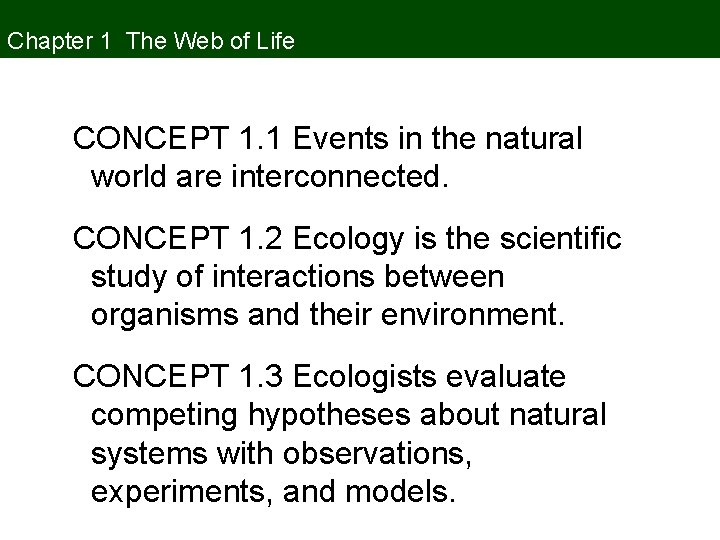 Chapter 1 The Web of Life

CONCEPT 1.1 Events in the natural world are interconnected.

CONCEPT 1.2 Ecology is the scientific study of interactions between organisms and their environment.

CONCEPT 1.3 Ecologists evaluate competing hypotheses about natural systems with observations, experiments, and models.